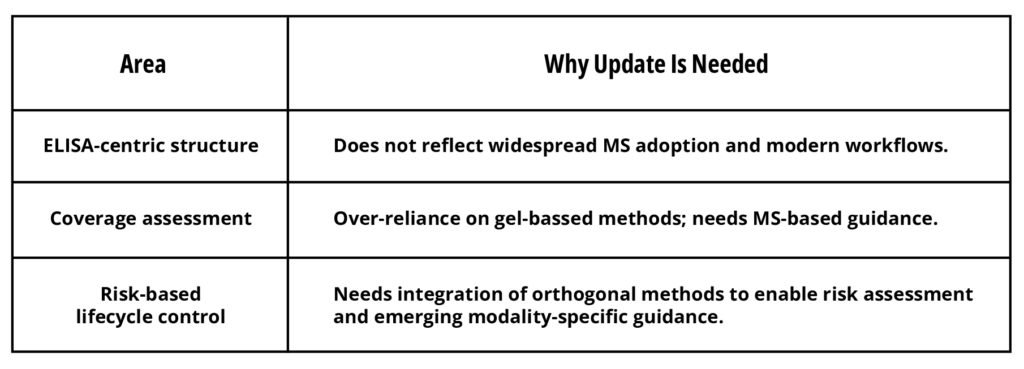 | Area | Why Update Is Needed |
|---|---|
| ELISA-centric structure | Does not reflect widespread MS adoption and modern workflows. |
| Coverage assessment | Over-reliance on gel-bassed methods; needs MS-based guidance. |
| Risk-based lifecycle control | Needs integration of orthogonal methods to enable risk assessment and emerging modality-specific guidance. |